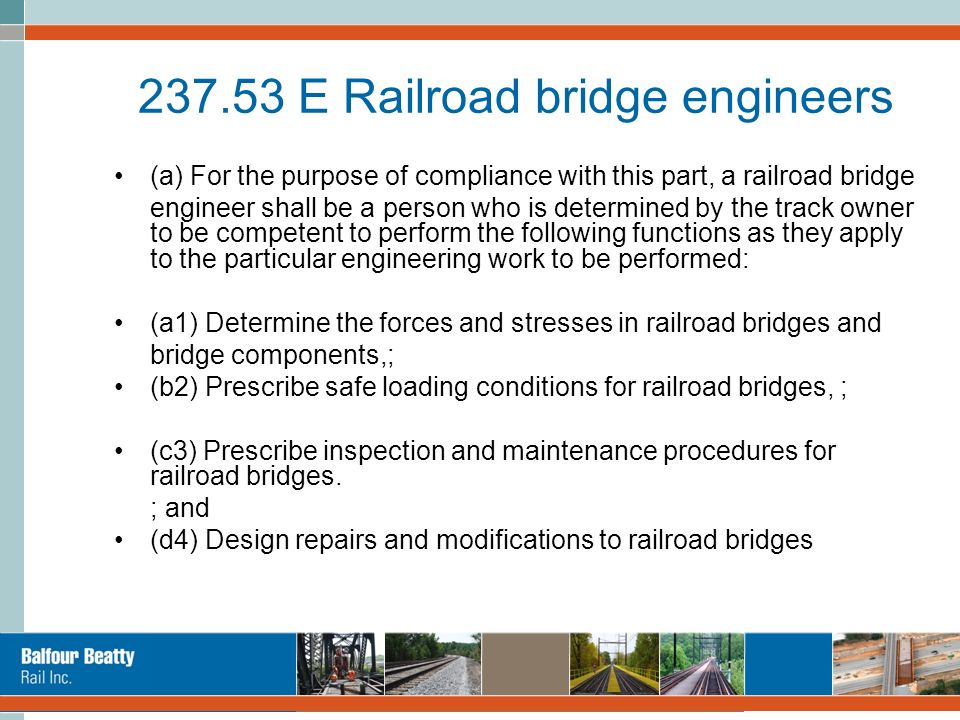 237.53 E Railroad bridge engineers

• (a) For the purpose of compliance with this part, a railroad bridge engineer shall be a person who is determined by the track owner to be competent to perform the following functions as they apply to the particular engineering work to be performed:

• (a1) Determine the forces and stresses in railroad bridges and bridge components,;
• (b2) Prescribe safe loading conditions for railroad bridges, ;

• (c3) Prescribe inspection and maintenance procedures for railroad bridges.
; and
• (d4) Design repairs and modifications to railroad bridges

Balfour Beatty
Rail Inc.